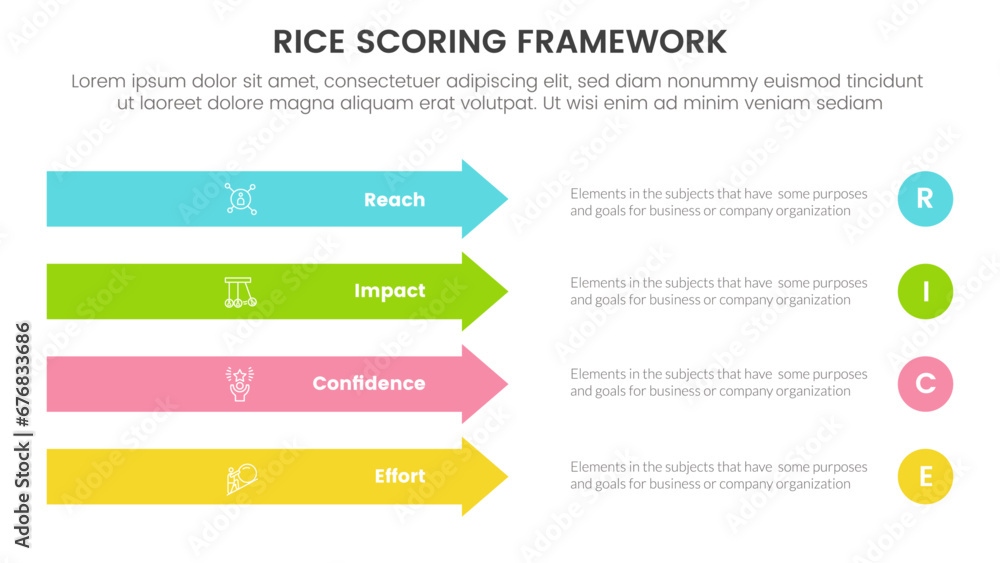 RICE SCORING FRAMEWORK

Lorem ipsum dolor sit amet, consectetuer adipiscing elit, sed diam nonummy euismod tincidunt ut laoreet dolore magna aliquam erat volutpat. Ut wisi enim ad minim veniam sediam

Reach

Elements in the subjects that have some purposes and goals for business or company organization

R

Impact

Elements in the subjects that have some purposes and goals for business or company organization

I

Confidence

Elements in the subjects that have some purposes and goals for business or company organization

C

Effort

Elements in the subjects that have some purposes and goals for business or company organization

E

Adobe Stock | #676833686